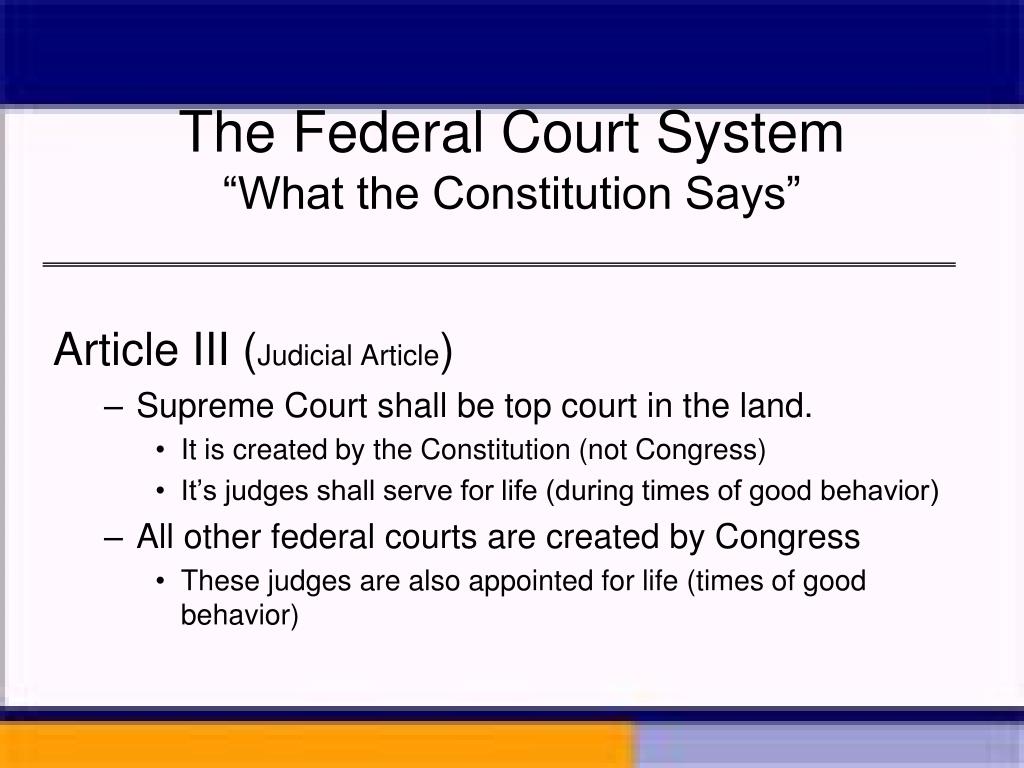 The Federal Court System
“What the Constitution Says”

Article III (Judicial Article)

– Supreme Court shall be top court in the land.
  • It is created by the Constitution (not Congress)
  • It’s judges shall serve for life (during times of good behavior)
– All other federal courts are created by Congress
  • These judges are also appointed for life (times of good behavior)